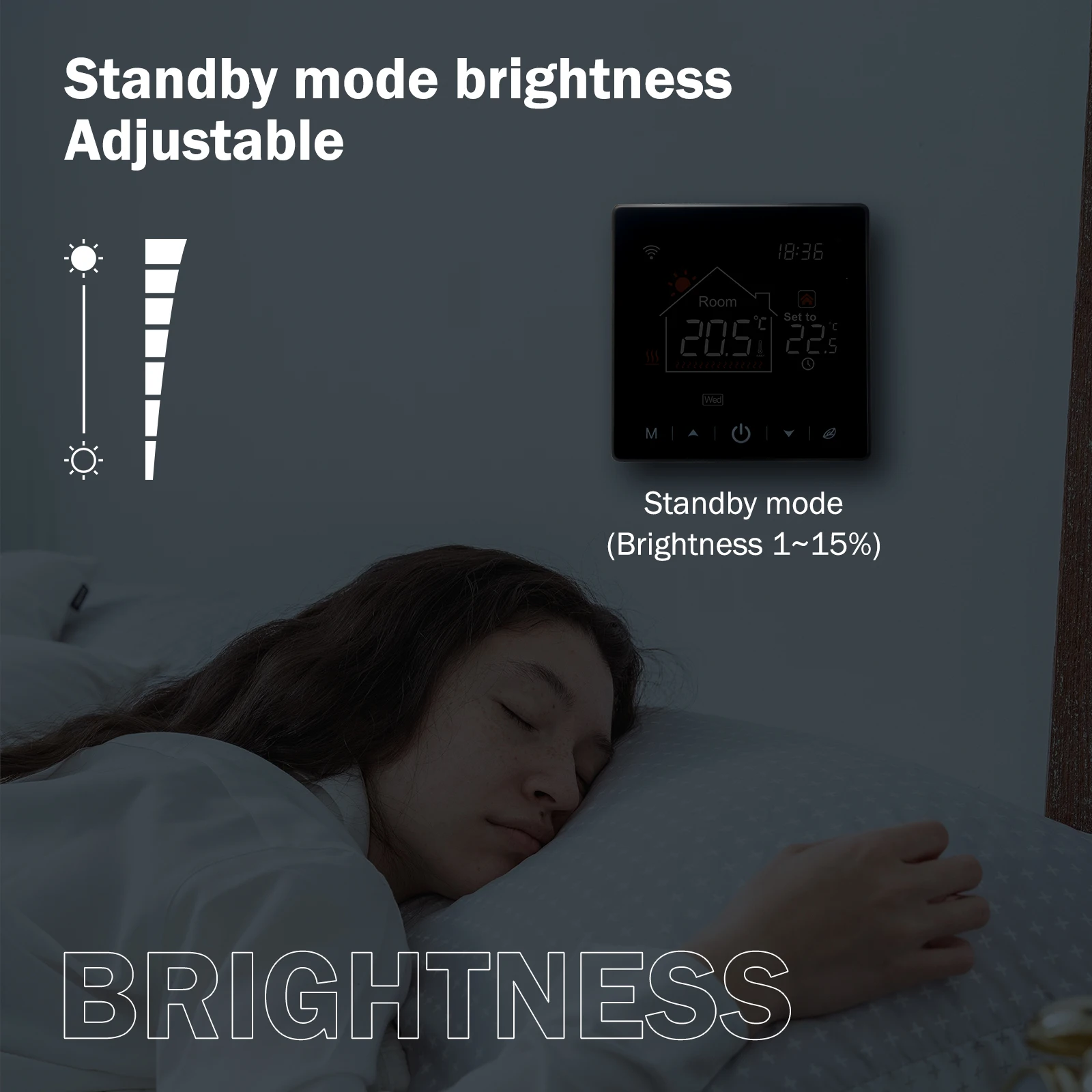 Standby mode brightness
Adjustable

18:36

Room

20.5 °C

Set to

22.5 °C

Wed

M

Standby mode
(Brightness 1~15%)

BRIGHTNESS